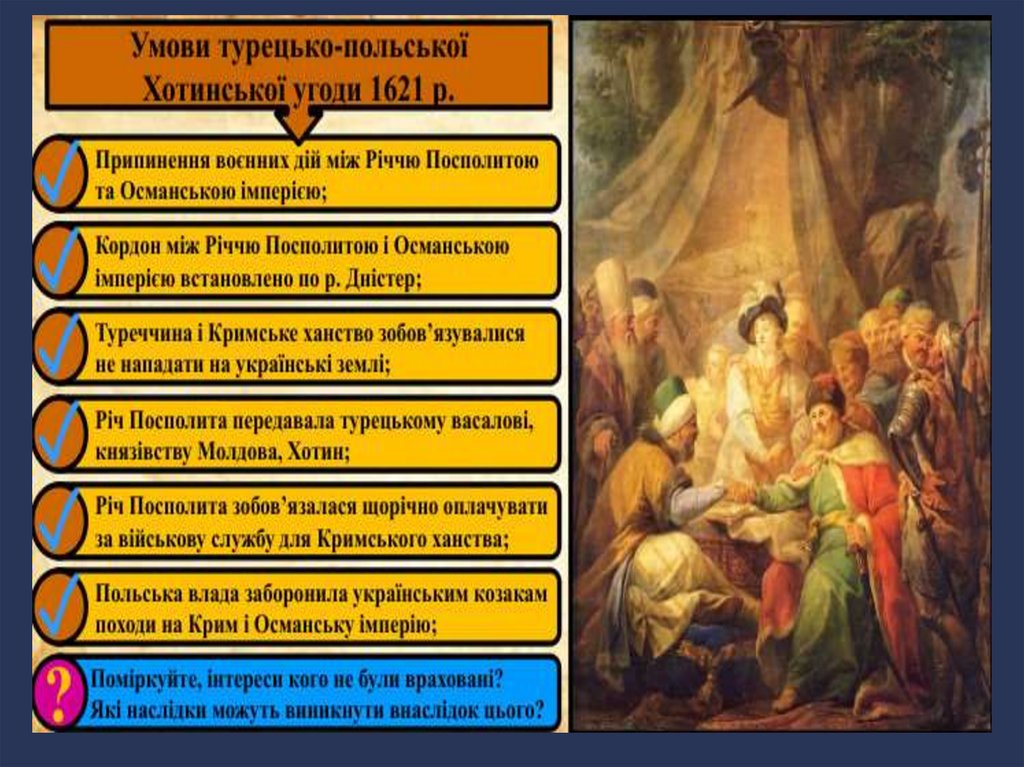 Умови турецько-польської Хотинської угоди 1621 р.

Припинення воєнних дій між Річчю Посполитою та Османською імперією;

Кордон між Річчю Посполитою і Османською імперією встановлено по р. Дністер;

Туреччина і Кримське ханство зобов'язувалися не нападати на українські землі;

Річ Посполита передавала турецькому васалові, князівству Молдова, Хотин;

Річ Посполита зобов'язалася щорічно оплачувати за військову службу для Кримського ханства;

Польська влада заборонила українським козакам походи на Крим і Османську імперію;

?

Поміркуйте, інтереси кого не були враховані? Які наслідки можуть виникнути внаслідок цього?